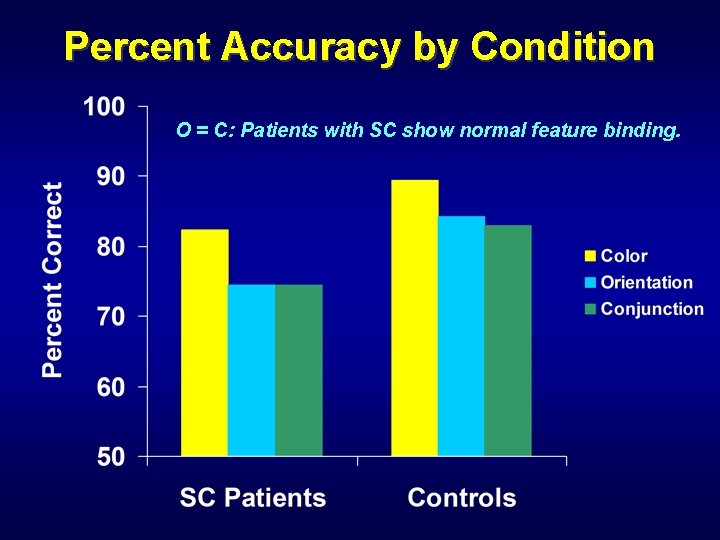 Percent Accuracy by Condition

O = C: Patients with SC show normal feature binding.

Percent Correct

100
90
80
70
60
50

SC Patients
Controls

Color
Orientation
Conjunction